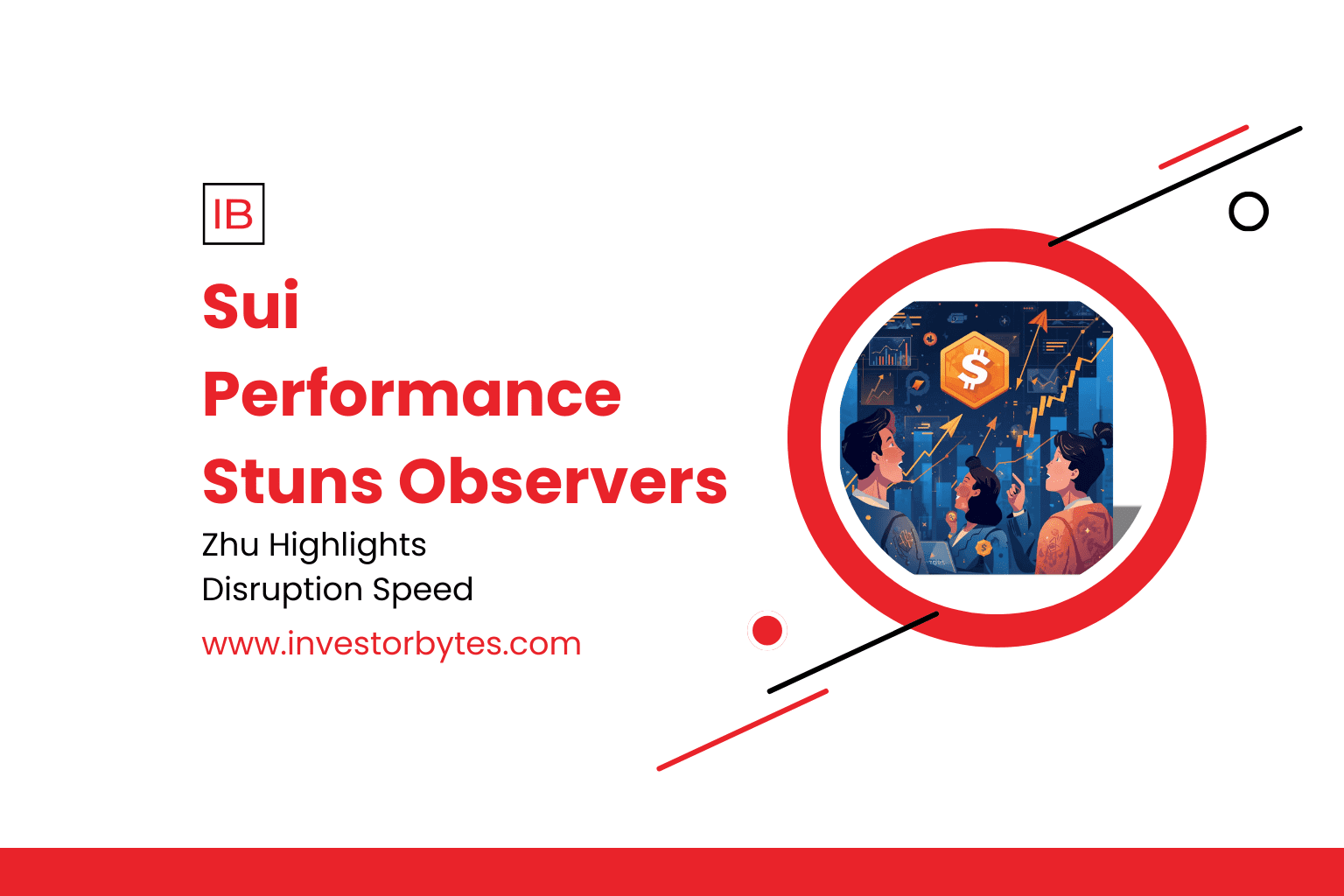 IB

Sui
Performance
Stuns Observers

Zhu Highlights
Disruption Speed

www.investorbytes.com

$